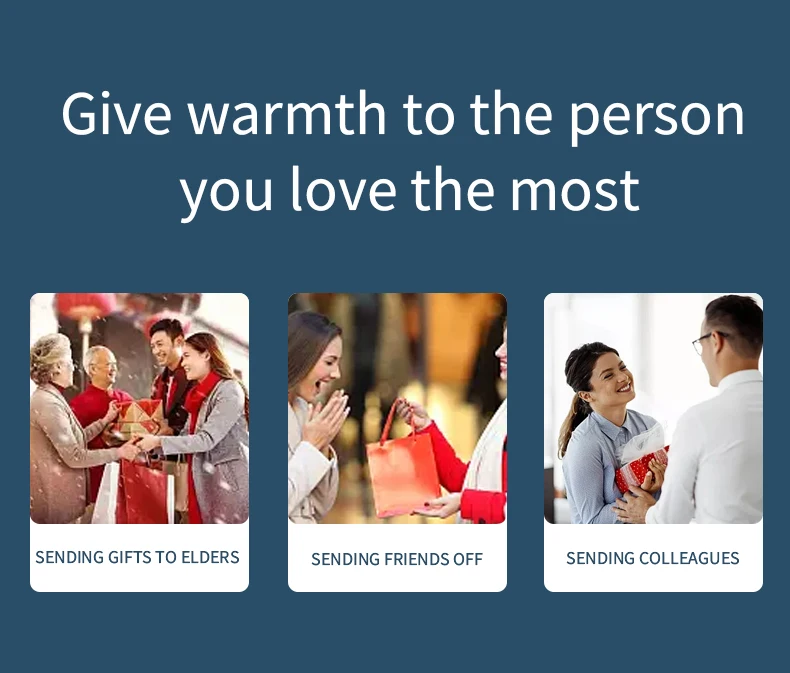 Give warmth to the person you love the most

SENDING GIFTS TO ELDERS

SENDING FRIENDS OFF

SENDING COLLEAGUES